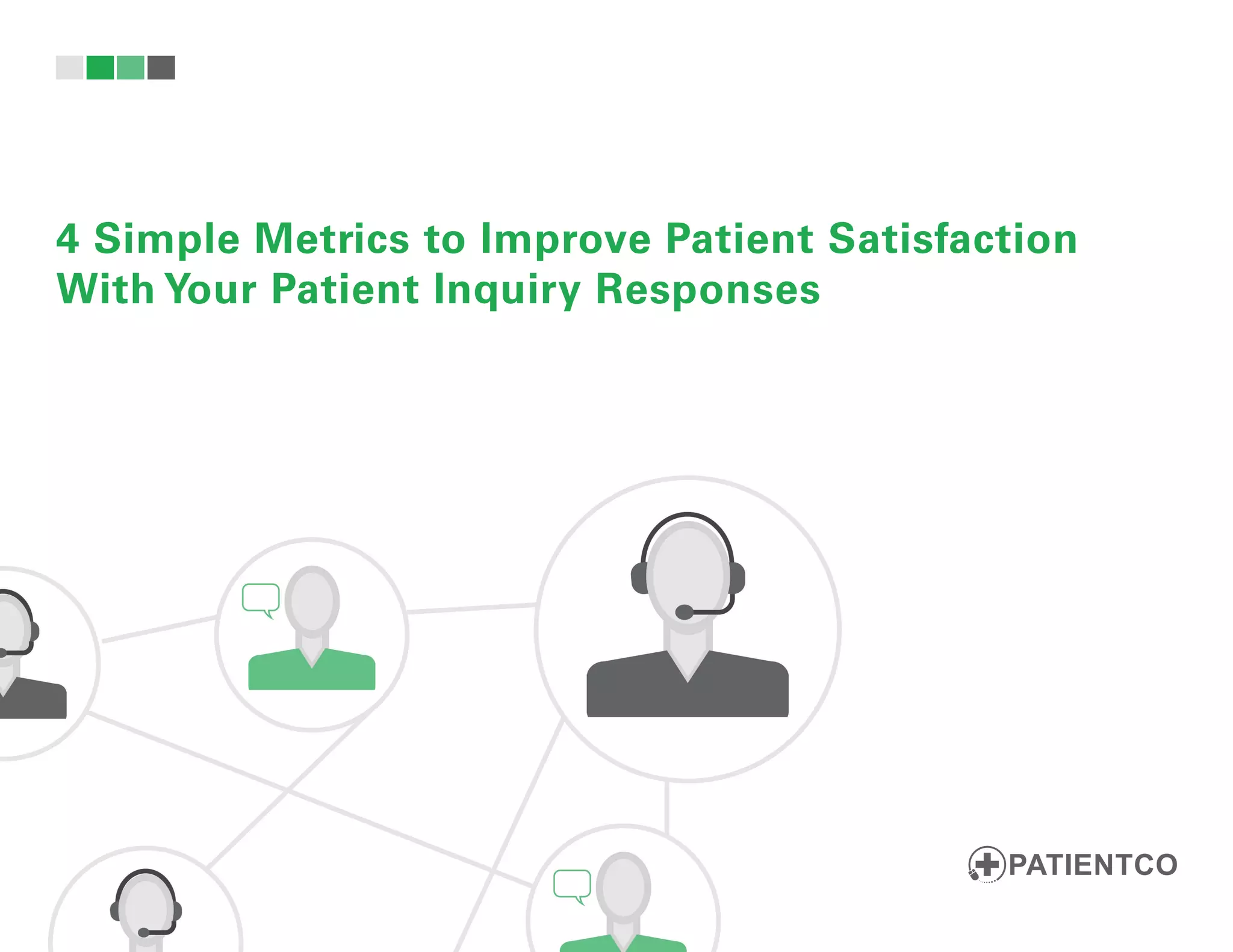 4 Simple Metrics to Improve Patient Satisfaction With Your Patient Inquiry Responses

PATIENTCO